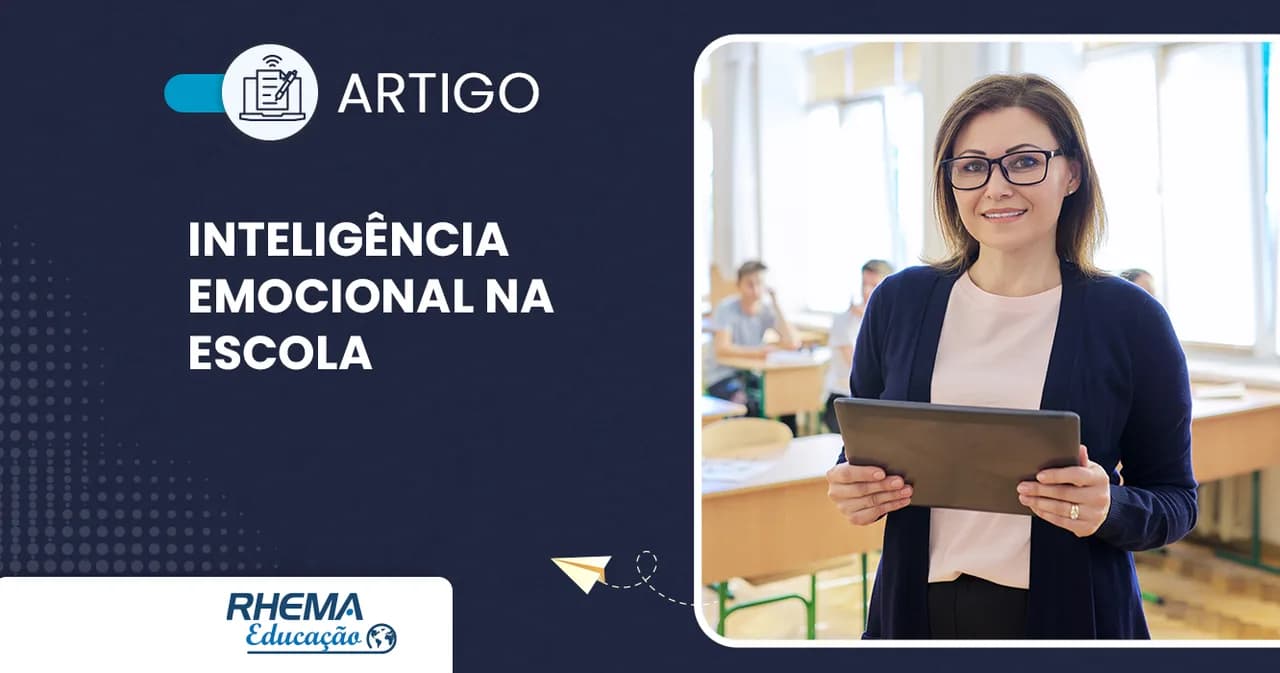 ARTIGO

INTELIGÊNCIA EMOCIONAL NA ESCOLA

RHEMA
Educação